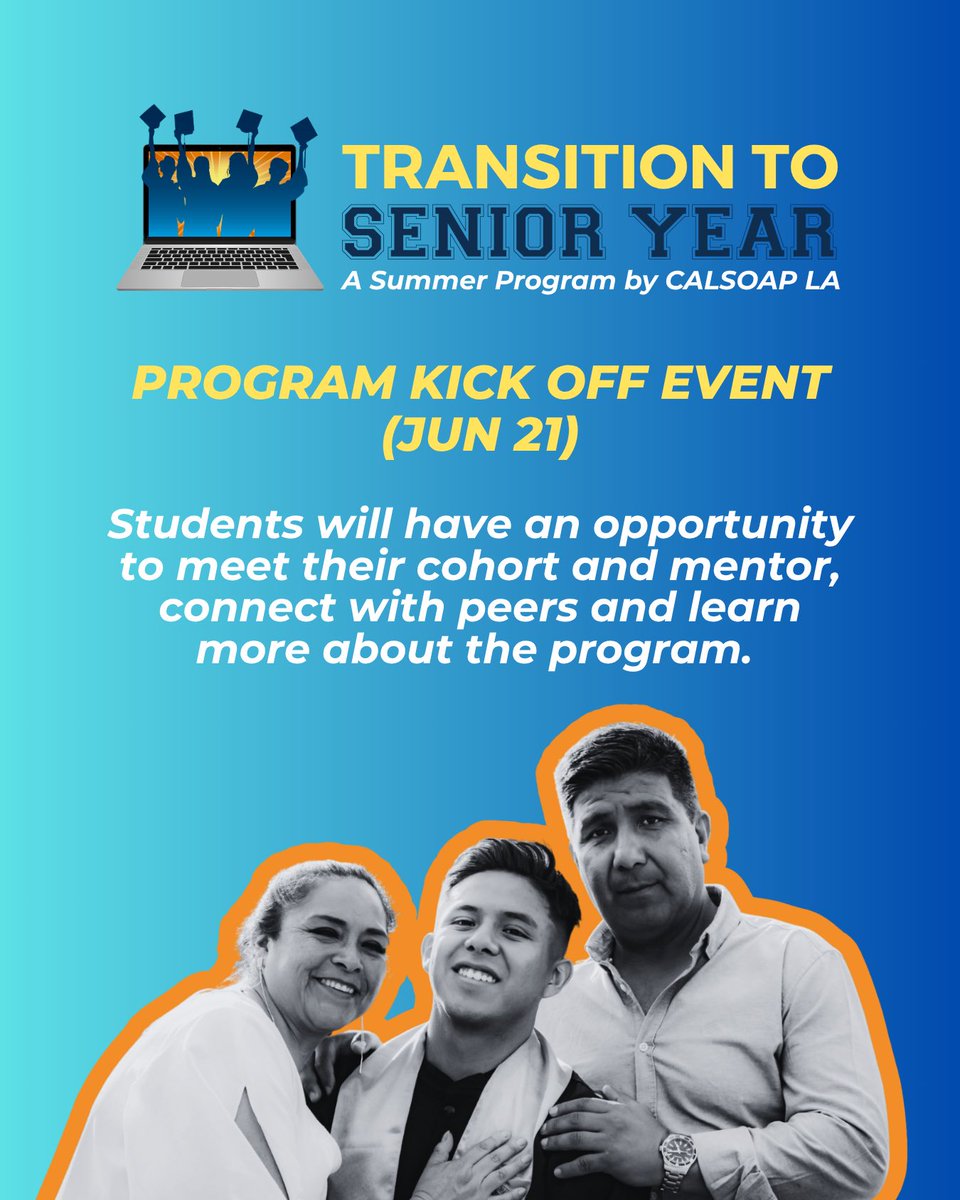 TRANSITION TO SENIOR YEAR
A Summer Program by CALSOAP LA

PROGRAM KICK OFF EVENT (JUN 21)

Students will have an opportunity to meet their cohort and mentor, connect with peers and learn more about the program.